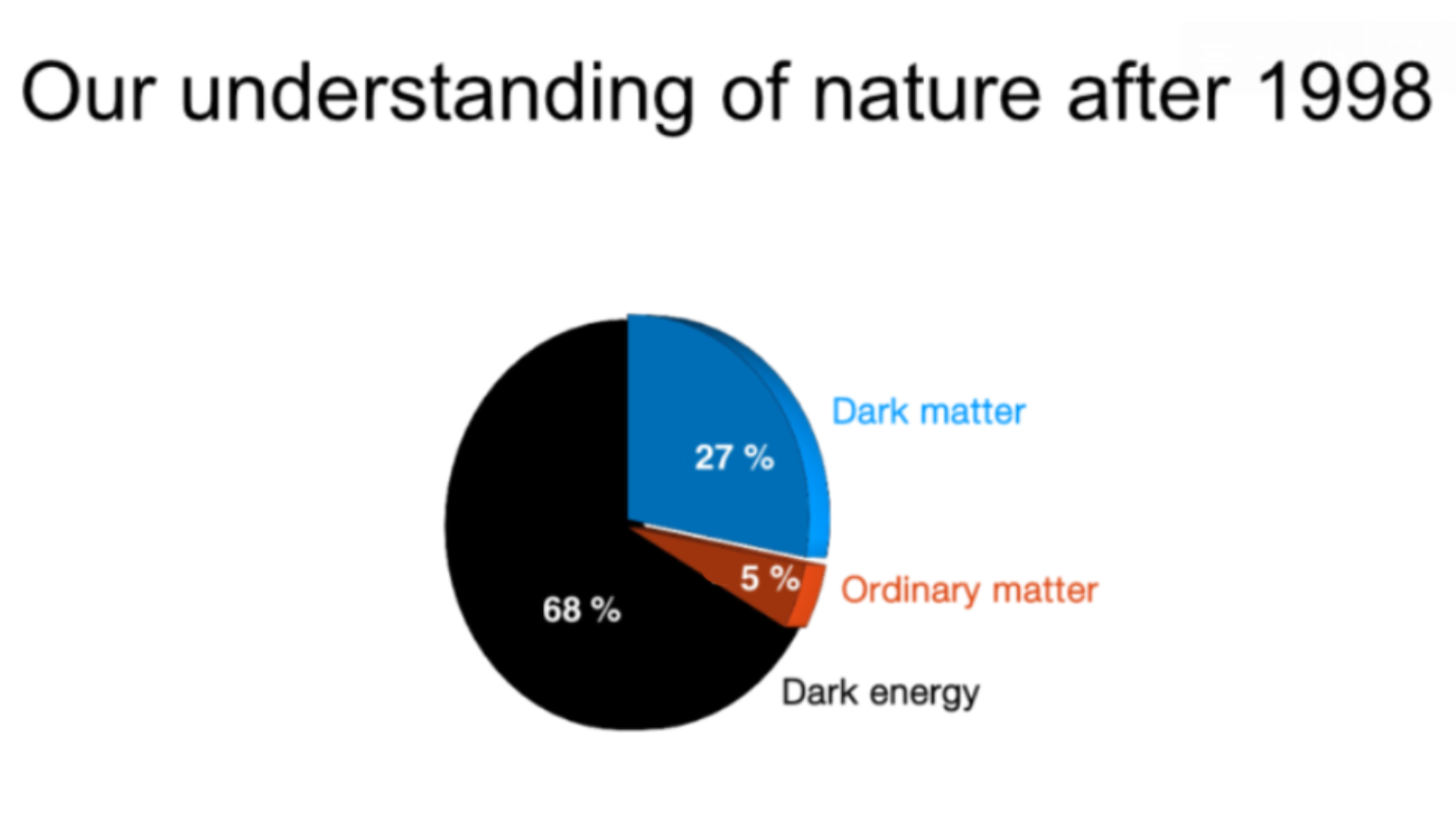 Our understanding of nature after 1998

Dark matter
27 %
5 %
Ordinary matter
68 %
Dark energy